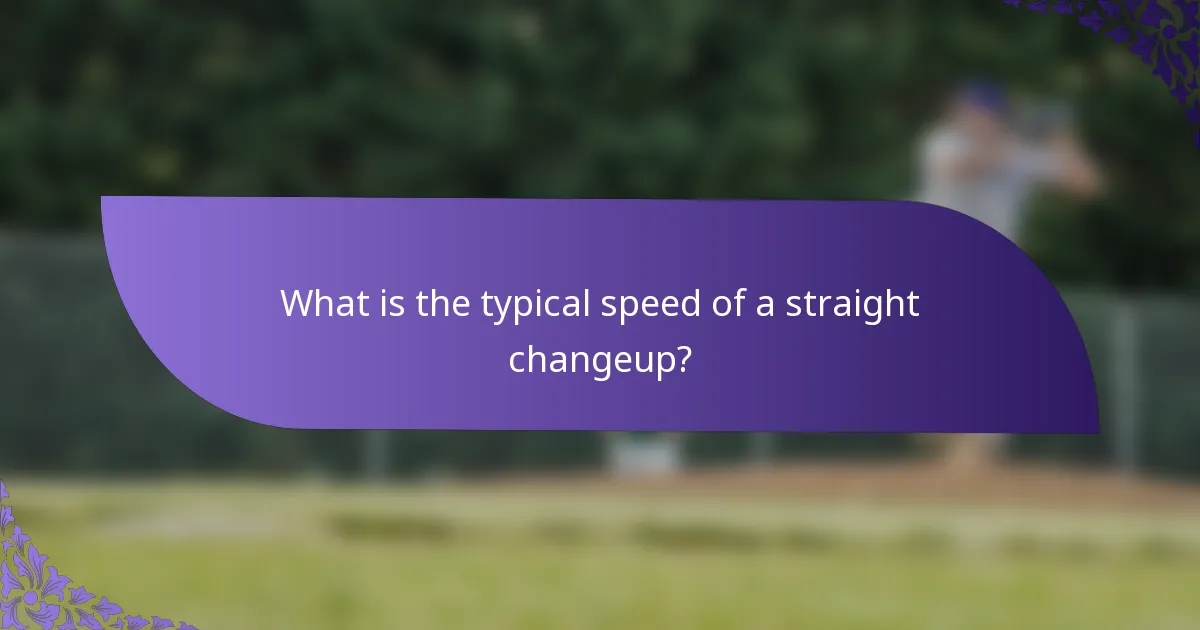 What is the typical speed of a straight changeup?